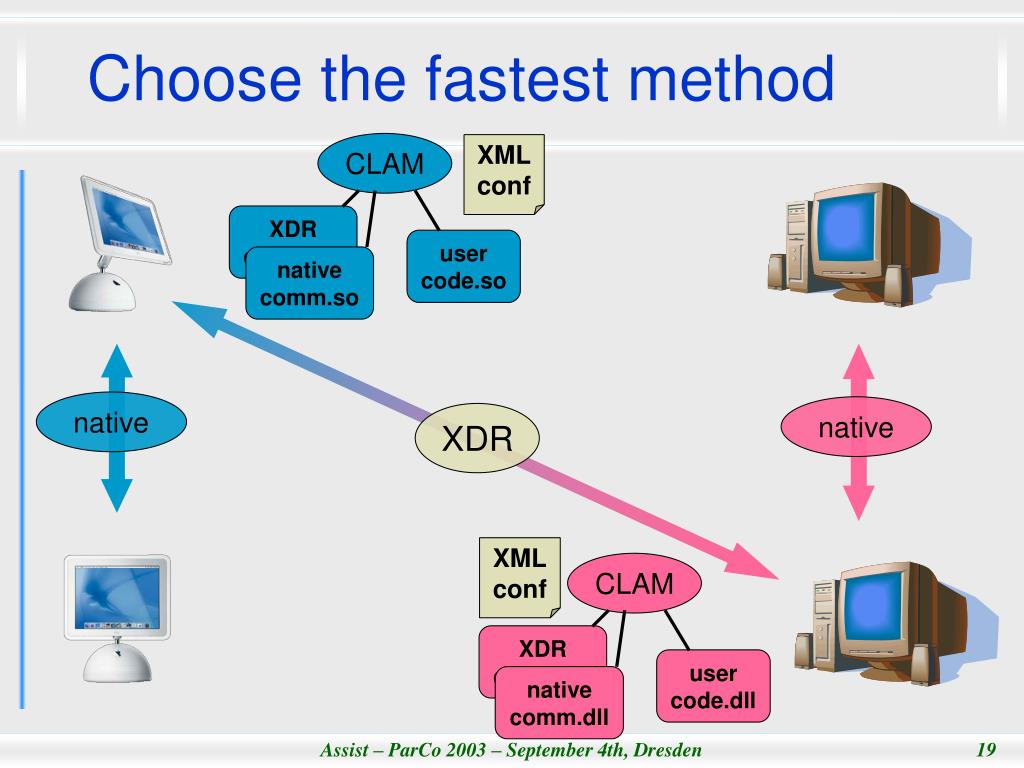 Choose the fastest method

CLAM

XML conf

XDR

native comm.so

user code.so

native

XDR

native

XML conf

CLAM

XDR

native comm.dll

user code.dll

Assist – ParCo 2003 – September 4th, Dresden

19